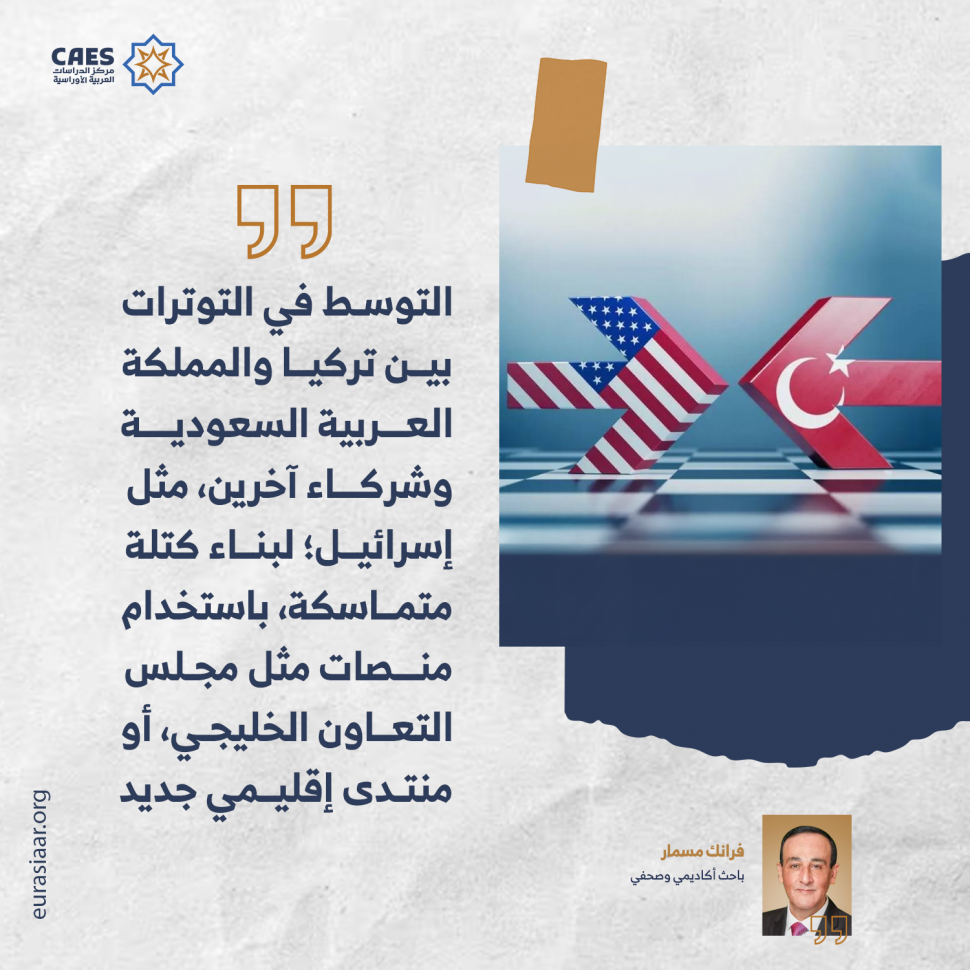 CAES
مركز الدراسات
العربية الأوراسية

التوسط في التوترات بين تركيا والمملكة العربية السعودية وشركاء آخرين، مثل إسرائيل؛ لبناء كتلة متماسكة، باستخدام منصات مثل مجلس التعاون الخليجي، أو منتدى إقليمي جديد

فرانك مسمار
باحث أكاديمي وصحفي

eurasiaar.org